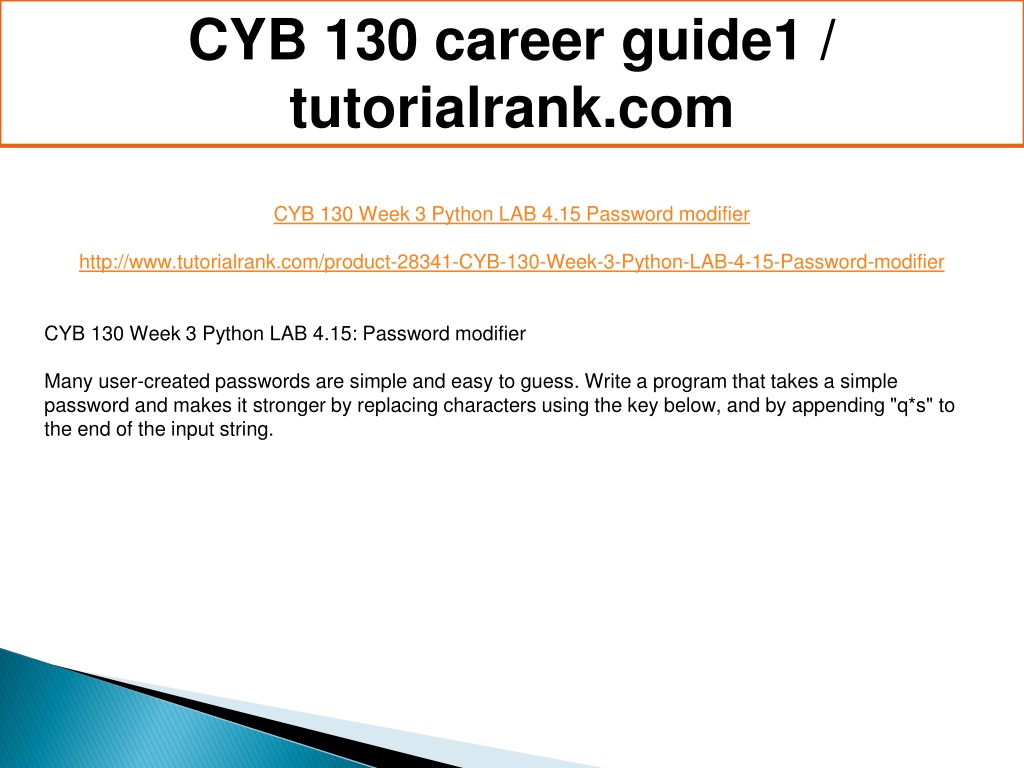 CYB 130 career guide1 / tutorialrank.com

CYB 130 Week 3 Python LAB 4.15 Password modifier

http://www.tutorialrank.com/product-28341-CYB-130-Week-3-Python-LAB-4-15-Password-modifier

CYB 130 Week 3 Python LAB 4.15: Password modifier

Many user-created passwords are simple and easy to guess. Write a program that takes a simple password and makes it stronger by replacing characters using the key below, and by appending "q*s" to the end of the input string.